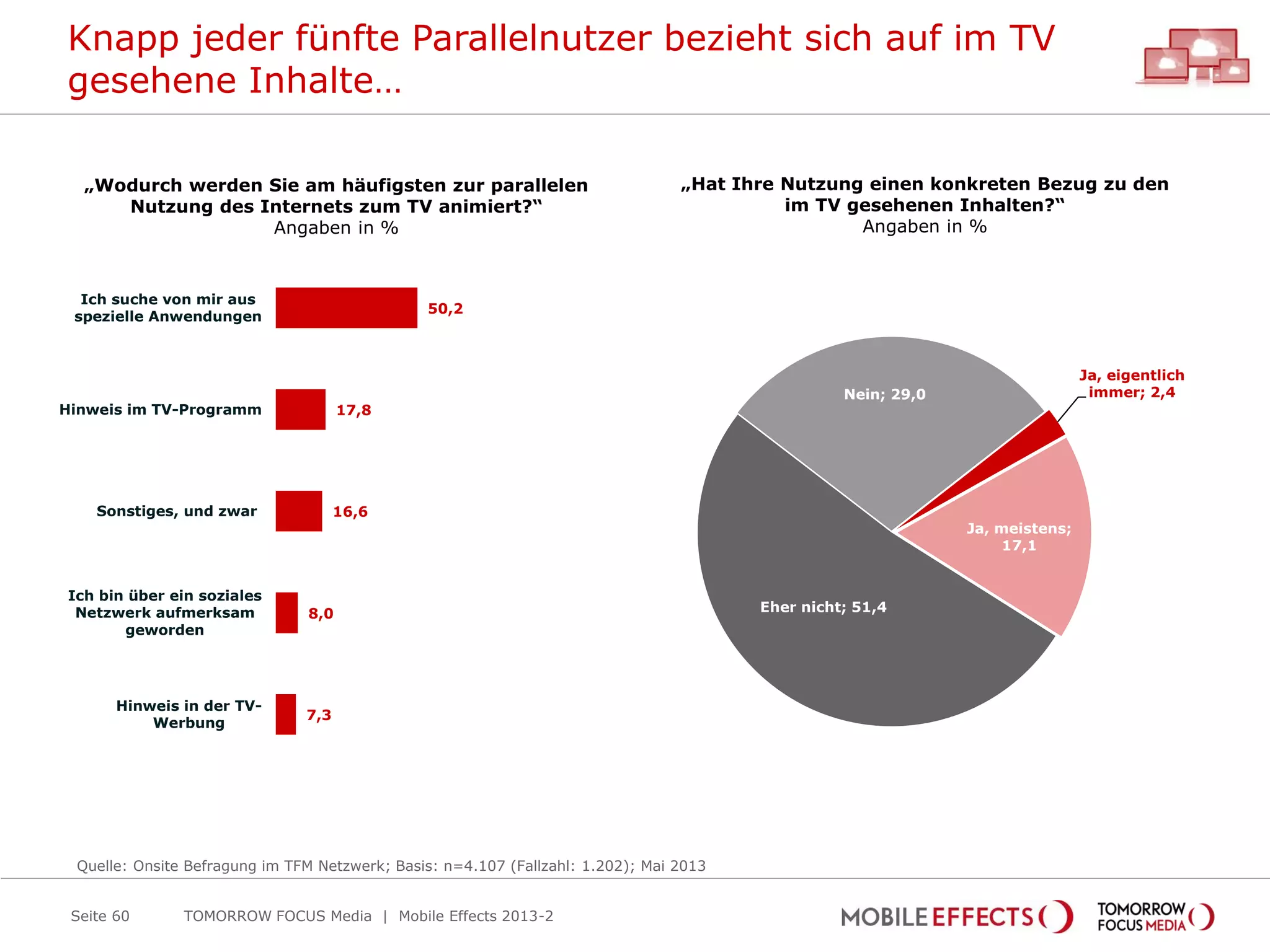 Knapp jeder fünfte Parallelnutzer bezieht sich auf im TV gesehene Inhalte…

„Wodurch werden Sie am häufigsten zur parallelen Nutzung des Internets zum TV animiert?“
Angaben in %

Ich suche von mir aus spezielle Anwendungen 50,2
Hinweis im TV-Programm 17,8
Sonstiges, und zwar 16,6
Ich bin über ein soziales Netzwerk aufmerksam geworden 8,0
Hinweis in der TV-Werbung 7,3

„Hat Ihre Nutzung einen konkreten Bezug zu den im TV gesehenen Inhalten?“
Angaben in %

Nein; 29,0
Ja, eigentlich immer; 2,4
Ja, meistens; 17,1
Eher nicht; 51,4

Quelle: Onsite Befragung im TFM Netzwerk; Basis: n=4.107 (Fallzahl: 1.202); Mai 2013

Seite 60 TOMORROW FOCUS Media | Mobile Effects 2013-2

MOBILE EFFECTS TOMORROW FOCUS MEDIA